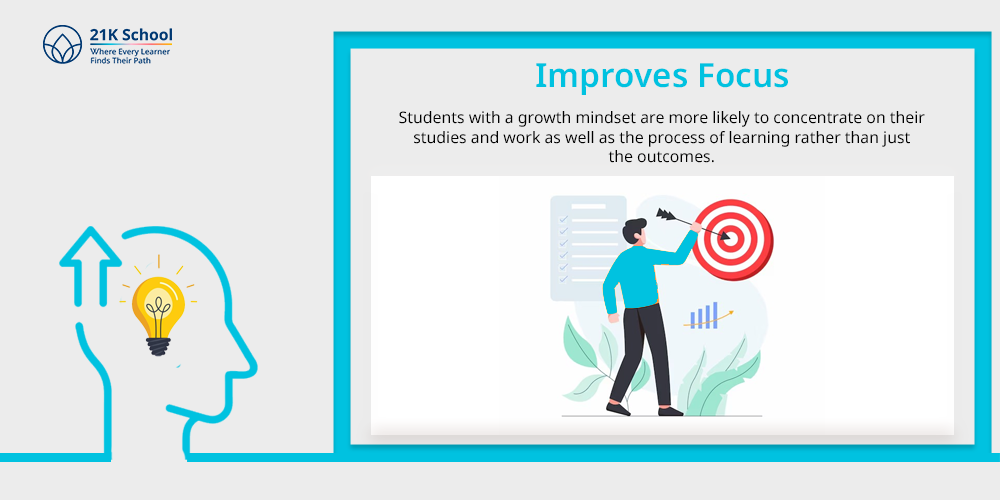 21K School
Where Every Learner Finds Their Path

Improves Focus

Students with a growth mindset are more likely to concentrate on their studies and work as well as the process of learning rather than just the outcomes.